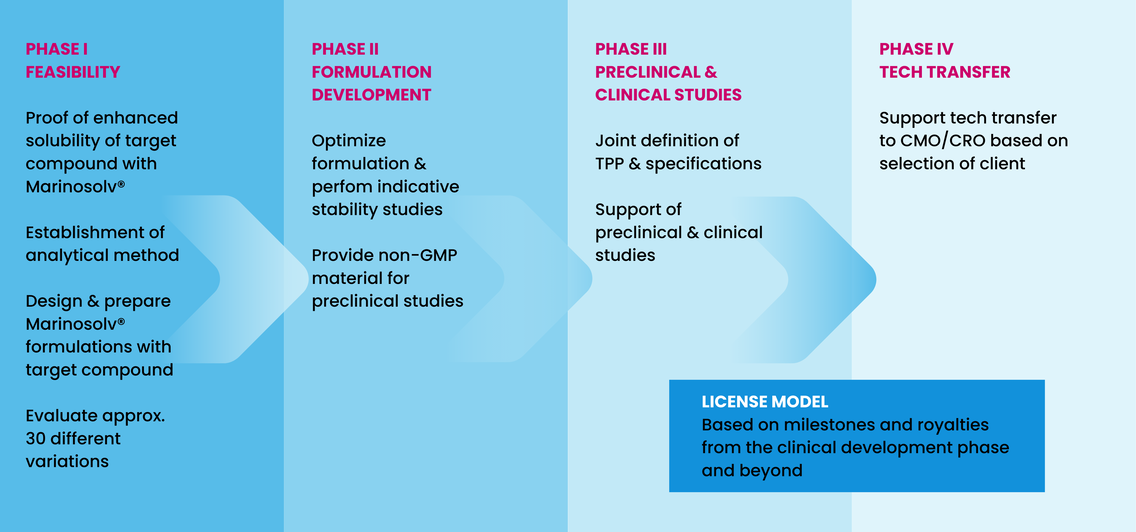 PHASE I
FEASIBILITY

Proof of enhanced solubility of target compound with Marinosolv®

Establishment of analytical method

Design & prepare Marinosolv® formulations with target compound

Evaluate approx. 30 different variations

PHASE II
FORMULATION DEVELOPMENT

Optimize formulation & perfom indicative stability studies

Provide non-GMP material for preclinical studies

PHASE III
PRECLINICAL & CLINICAL STUDIES

Joint definition of TPP & specifications

Support of preclinical & clinical studies

PHASE IV
TECH TRANSFER

Support tech transfer to CMO/CRO based on selection of client

LICENSE MODEL
Based on milestones and royalties from the clinical development phase and beyond